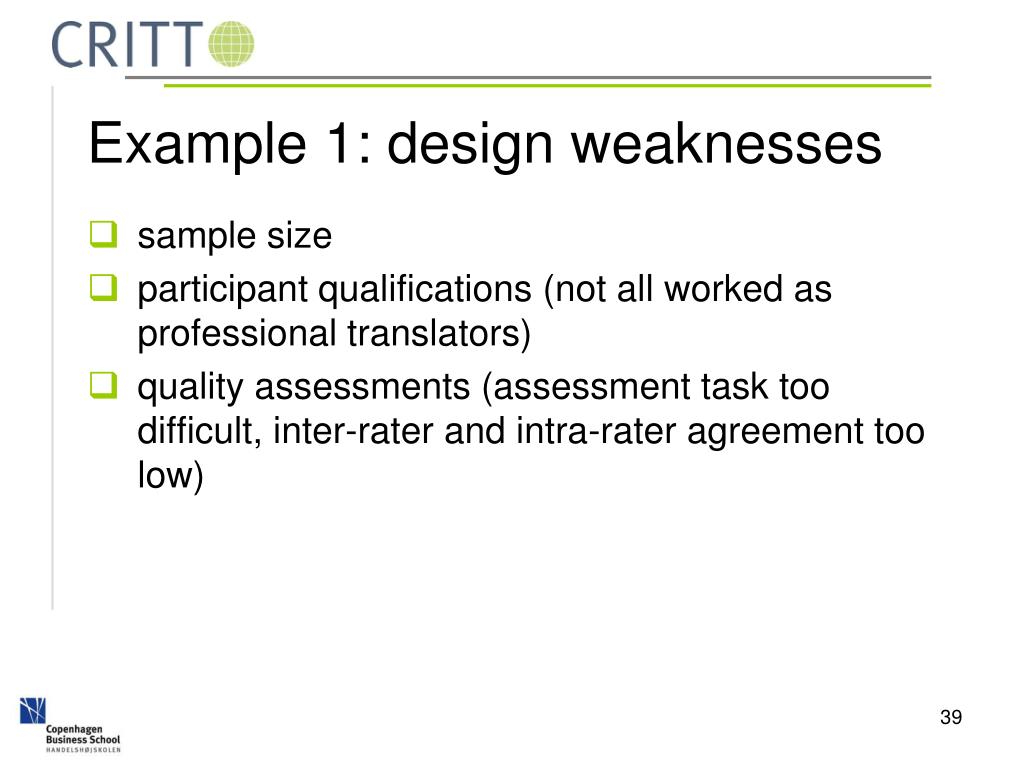 CRITT

Example 1: design weaknesses

sample size

participant qualifications (not all worked as professional translators)

quality assessments (assessment task too difficult, inter-rater and intra-rater agreement too low)

Copenhagen Business School
HANDELSHØJSKOLEN

39